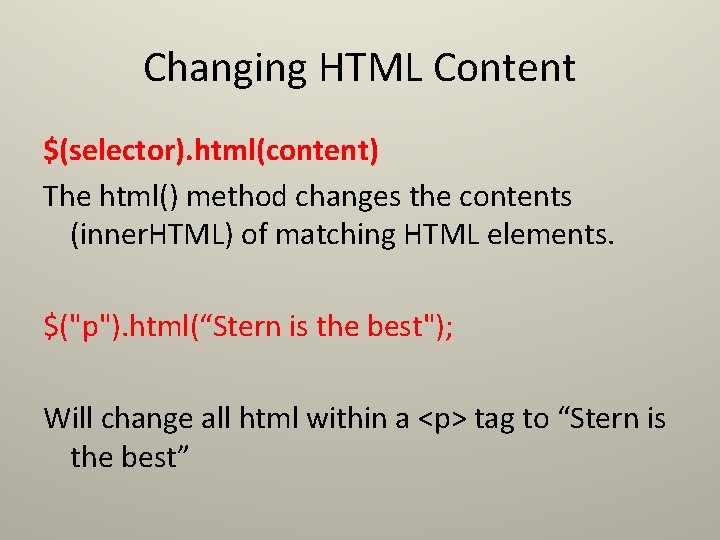 Changing HTML Content

$(selector).html(content)

The html() method changes the contents (innerHTML) of matching HTML elements.

$("p").html(“Stern is the best");

Will change all html within a <p> tag to “Stern is the best”